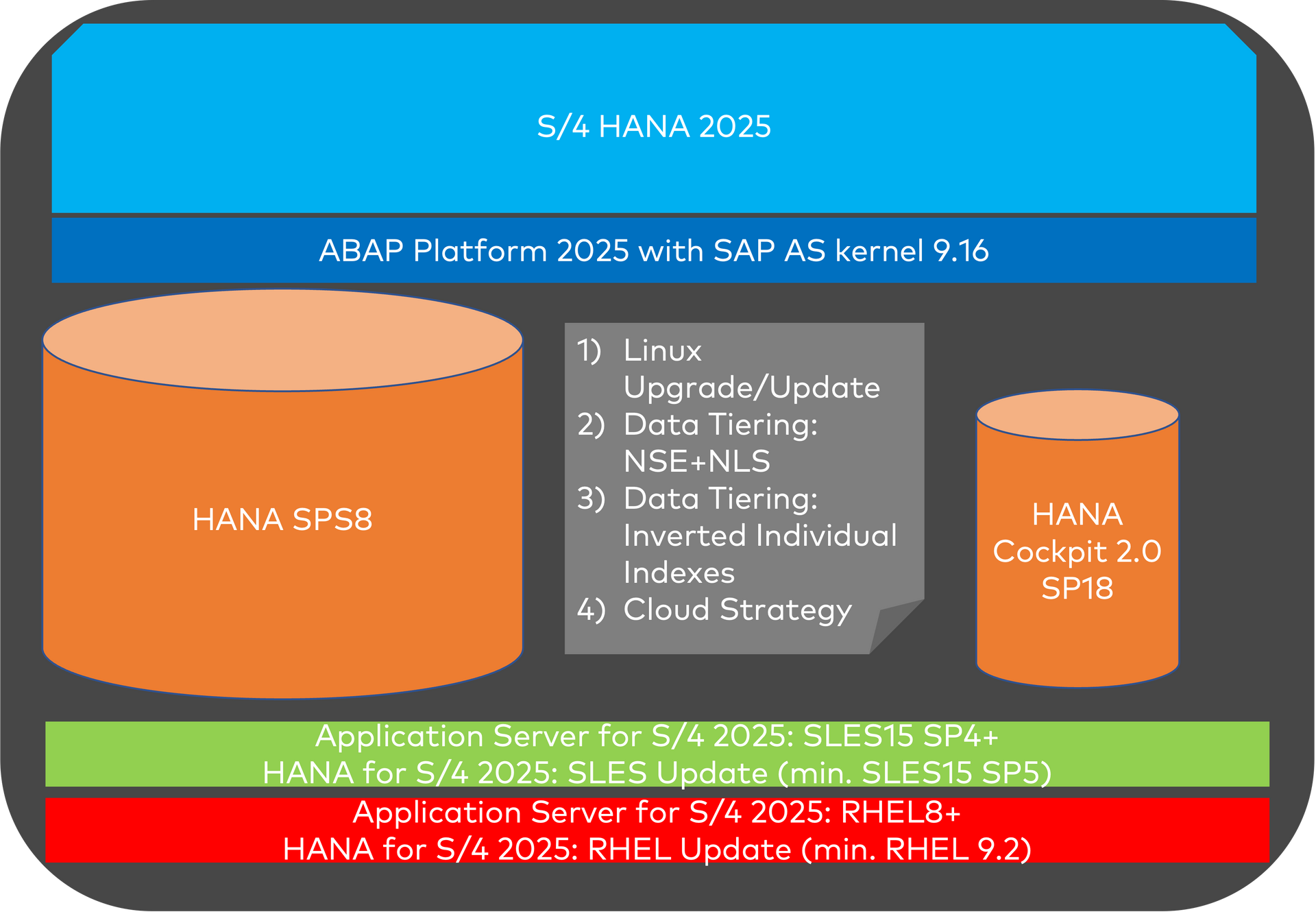 S/4 HANA 2025

ABAP Platform 2025 with SAP AS kernel 9.16

HANA SPS8

1) Linux Upgrade/Update
2) Data Tiering: NSE+NLS
3) Data Tiering: Inverted Individual Indexes
4) Cloud Strategy

HANA Cockpit 2.0 SP18

Application Server for S/4 2025: SLES15 SP4+
HANA for S/4 2025: SLES Update (min. SLES15 SP5)

Application Server for S/4 2025: RHEL8+
HANA for S/4 2025: RHEL Update (min. RHEL 9.2)